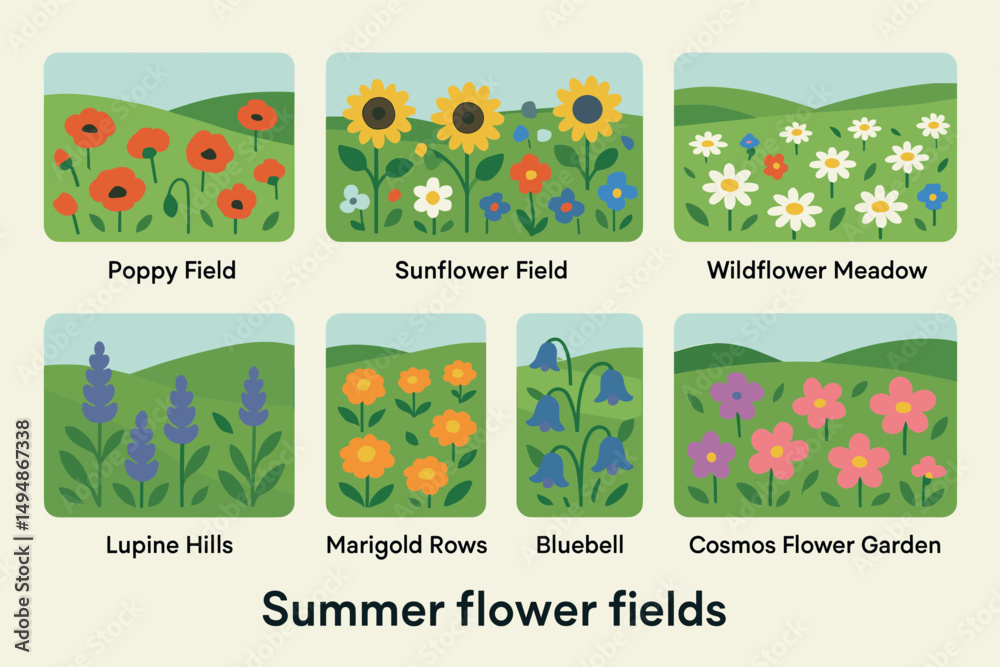 Poppy Field

Sunflower Field

Wildflower Meadow

Lupine Hills

Marigold Rows

Bluebell

Cosmos Flower Garden

Summer flower fields

Adobe Stock | #1494867338